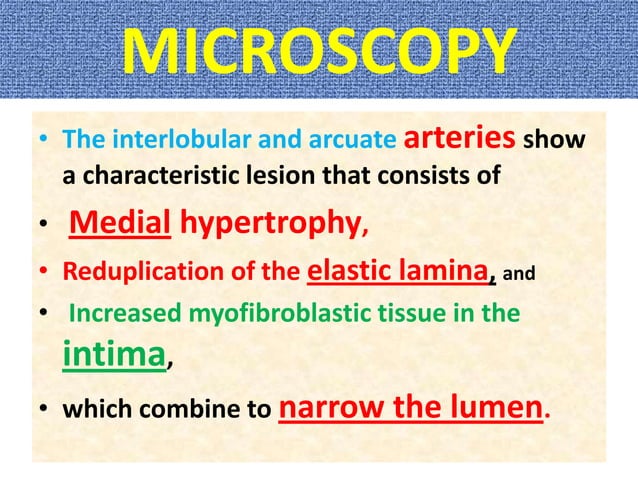 MICROSCOPY

• The interlobular and arcuate arteries show a characteristic lesion that consists of

• Medial hypertrophy,

• Reduplication of the elastic lamina, and

• Increased myofibroblastic tissue in the intima,

• which combine to narrow the lumen.